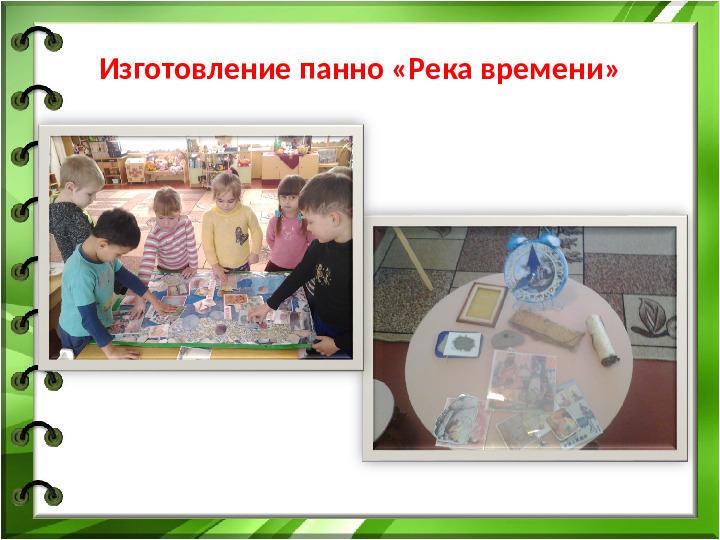 Изготовление панно «Река времени»